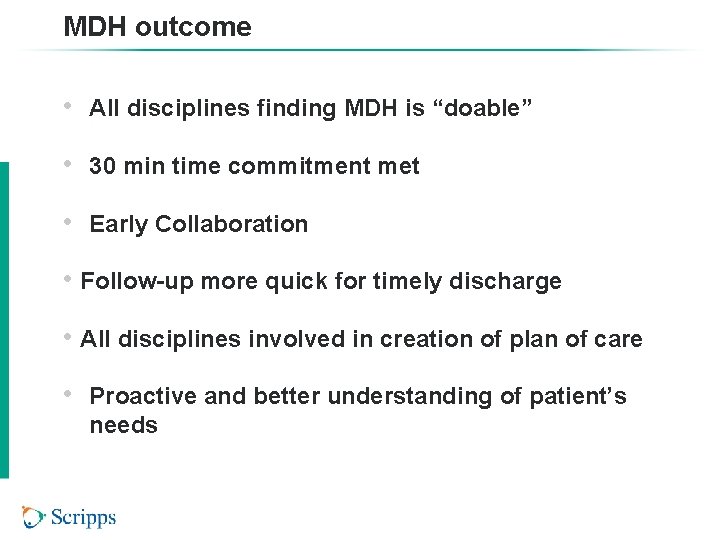 MDH outcome

• All disciplines finding MDH is “doable”

• 30 min time commitment met

• Early Collaboration

• Follow-up more quick for timely discharge

• All disciplines involved in creation of plan of care

• Proactive and better understanding of patient’s needs

Scripps